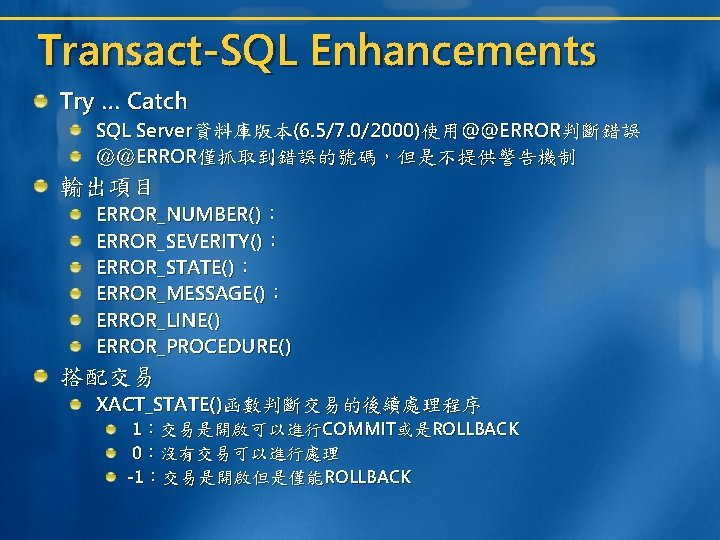 Transact-SQL Enhancements

Try ... Catch

SQL Server資料庫版本(6.5/7.0/2000)使用@@ERROR判斷錯誤

@@ERROR僅抓取到錯誤的號碼，但是不提供警告機制

輸出項目

ERROR_NUMBER()：

ERROR_SEVERITY()：

ERROR_STATE()：

ERROR_MESSAGE()：

ERROR_LINE()

ERROR_PROCEDURE()

搭配交易

XACT_STATE()函數判斷交易的後續處理程序

1：交易是開啟可以進行COMMIT或是ROLLBACK

0：沒有交易可以進行處理

-1：交易是開啟但是僅能ROLLBACK